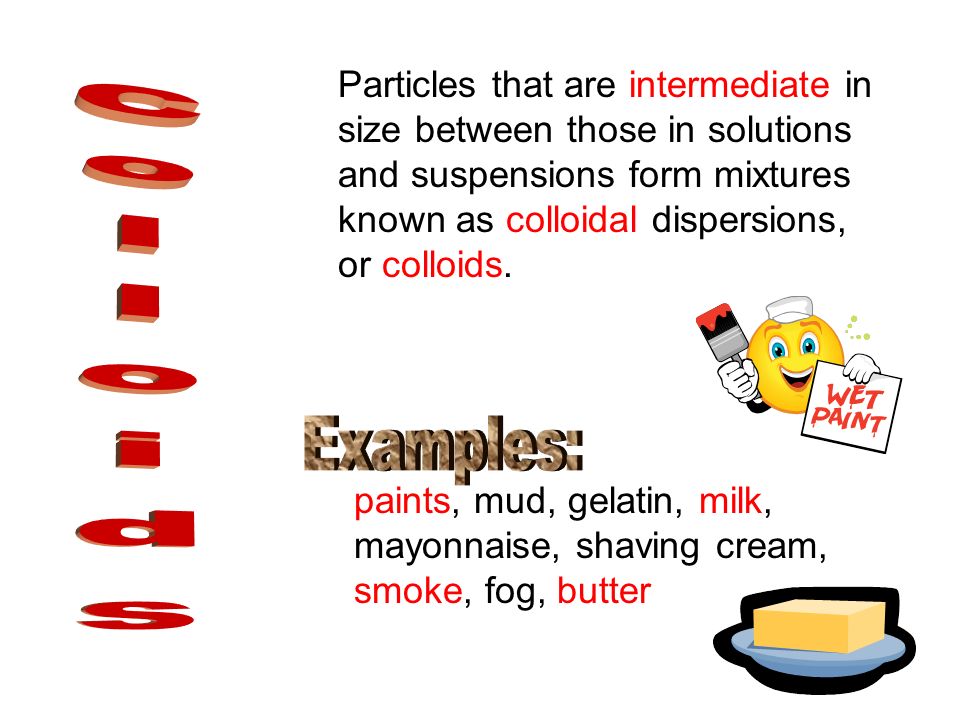 Colloids

Particles that are intermediate in size between those in solutions and suspensions form mixtures known as colloidal dispersions, or colloids.

WET PAINT

Examples:

paints, mud, gelatin, milk, mayonnaise, shaving cream, smoke, fog, butter